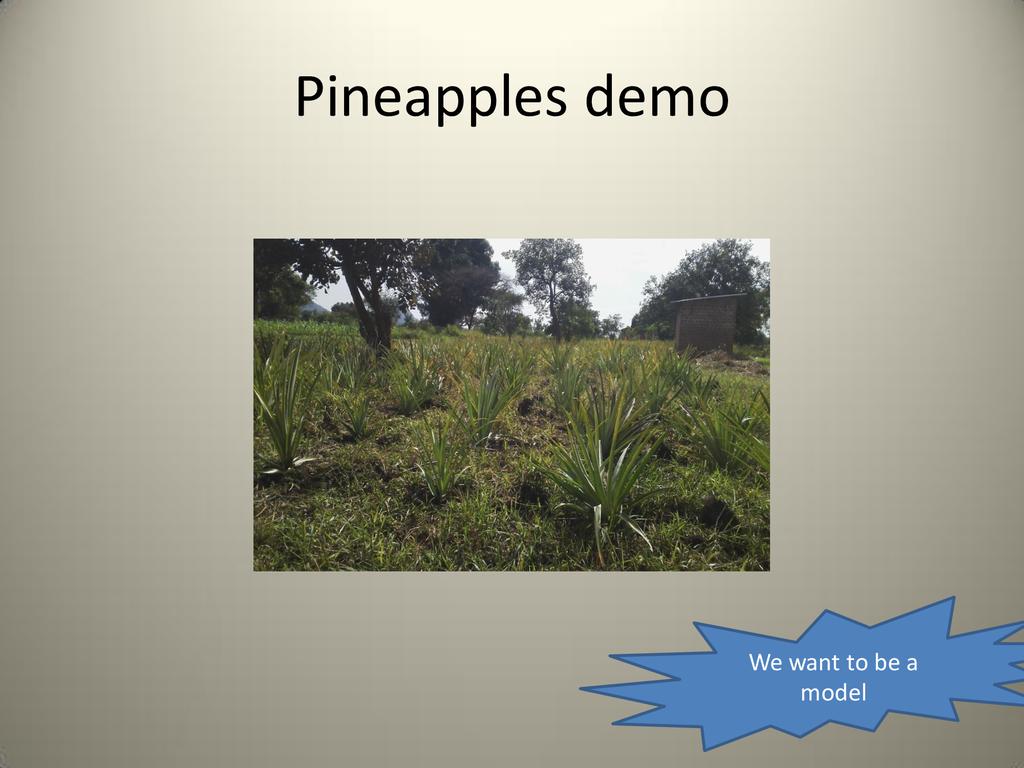 Pineapples demo

We want to be a model